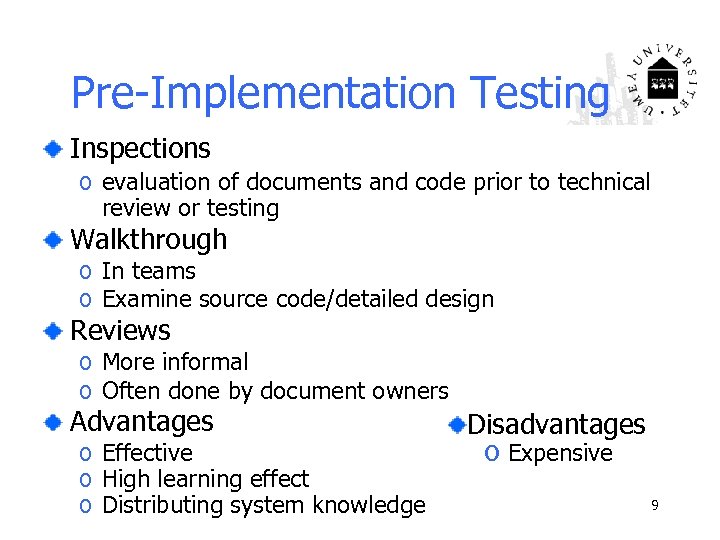 Pre-Implementation Testing

UMEÅ UNIVERSITET

Inspections
o evaluation of documents and code prior to technical review or testing

Walkthrough
o In teams
o Examine source code/detailed design

Reviews
o More informal
o Often done by document owners

Advantages
o Effective
o High learning effect
o Distributing system knowledge

Disadvantages
o Expensive

9